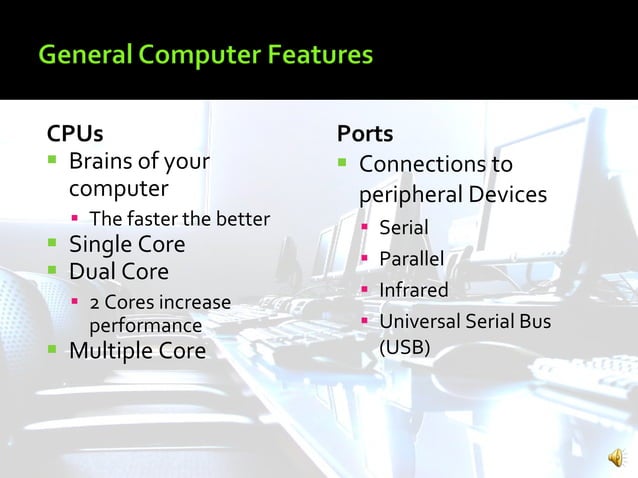 General Computer Features

CPUs
- Brains of your computer
  - The faster the better
- Single Core
- Dual Core
  - 2 Cores increase performance
- Multiple Core

Ports
- Connections to peripheral Devices
  - Serial
  - Parallel
  - Infrared
  - Universal Serial Bus (USB)